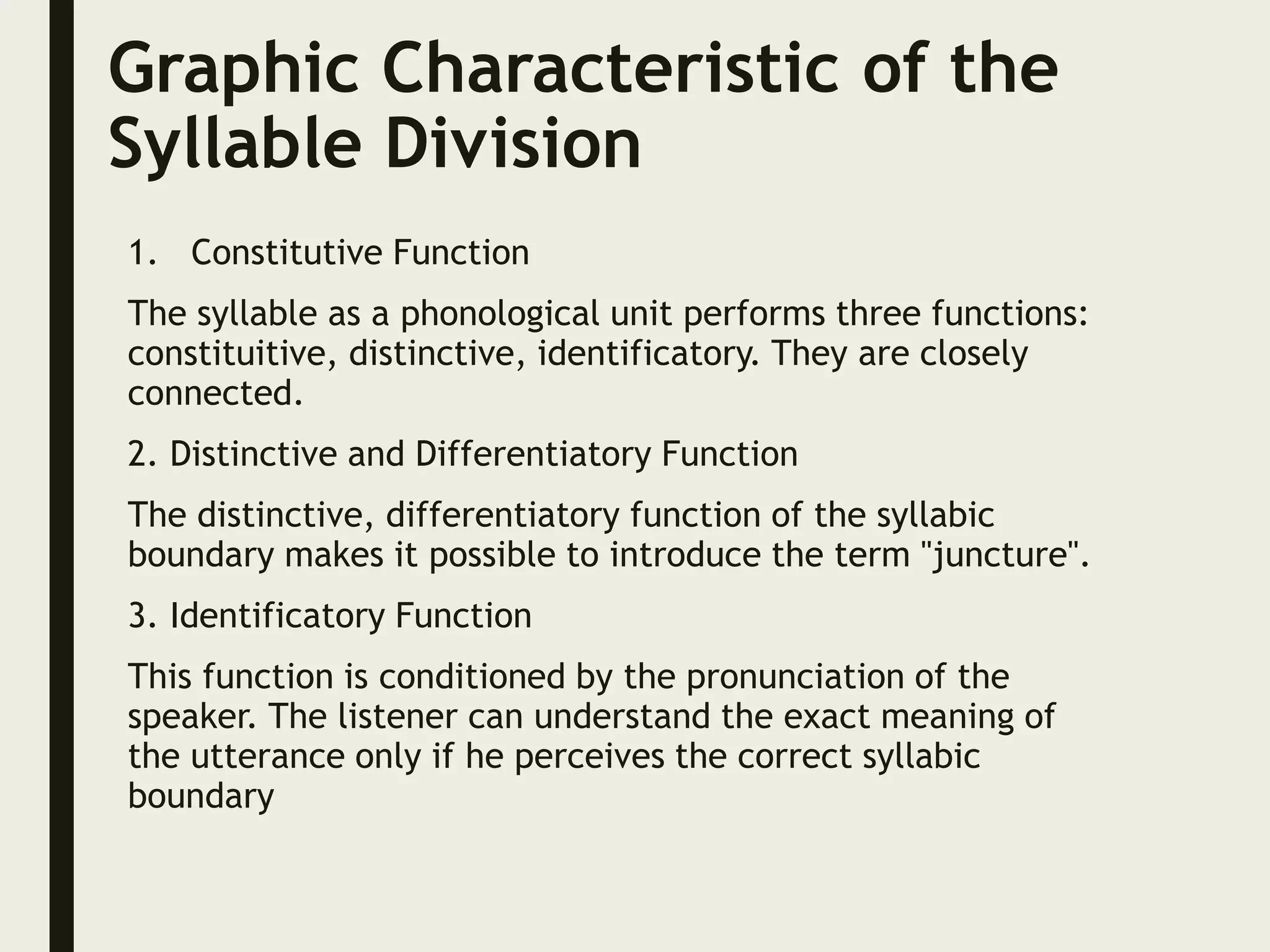 Graphic Characteristic of the Syllable Division

1. Constitutive Function

The syllable as a phonological unit performs three functions: constituitive, distinctive, identificatory. They are closely connected.

2. Distinctive and Differentiatory Function

The distinctive, differentiatory function of the syllabic boundary makes it possible to introduce the term "juncture".

3. Identificatory Function

This function is conditioned by the pronunciation of the speaker. The listener can understand the exact meaning of the utterance only if he perceives the correct syllabic boundary